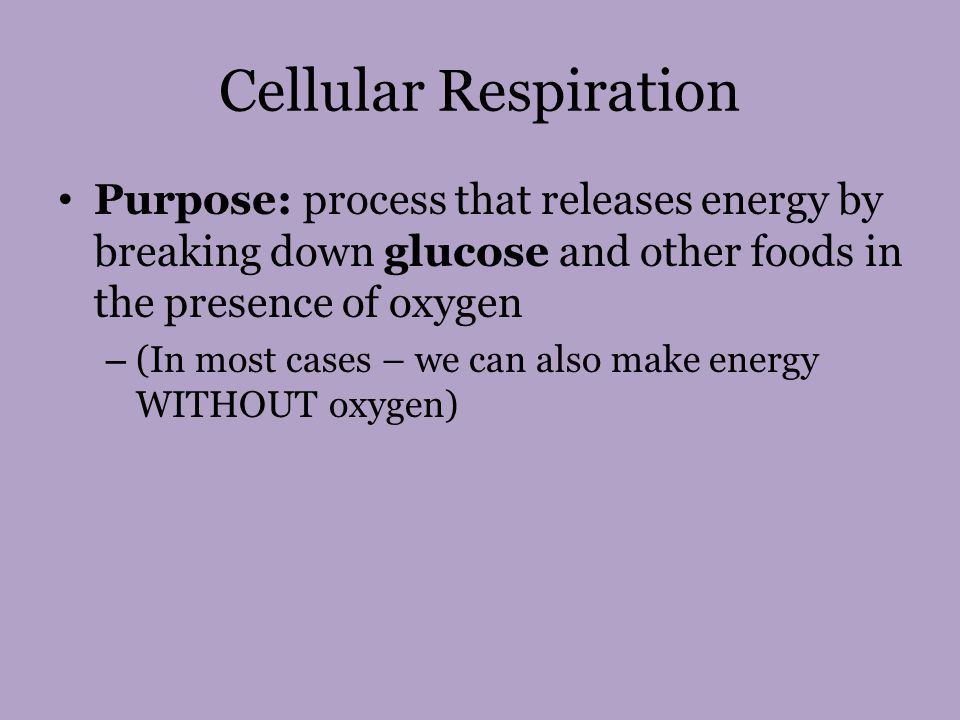 Cellular Respiration

• Purpose: process that releases energy by breaking down glucose and other foods in the presence of oxygen

– (In most cases – we can also make energy WITHOUT oxygen)